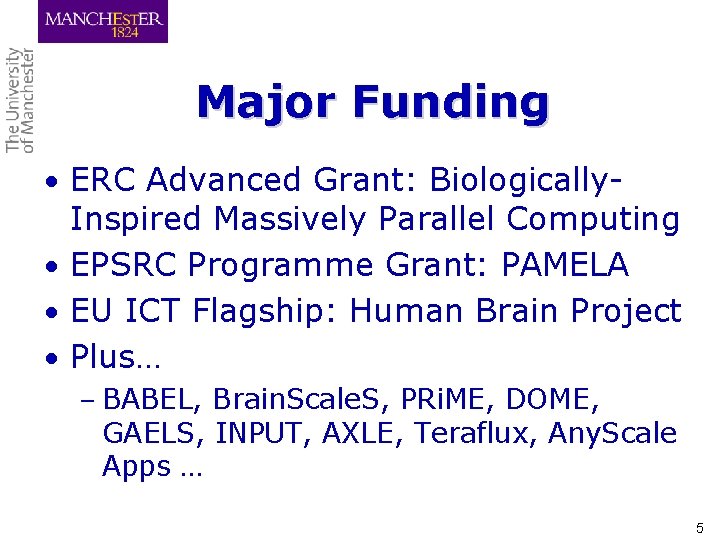 MANCHESTER
1824

The University
of Manchester

Major Funding

• ERC Advanced Grant: Biologically-Inspired Massively Parallel Computing
• EPSRC Programme Grant: PAMELA
• EU ICT Flagship: Human Brain Project
• Plus…
– BABEL, BrainScaleS, PRiME, DOME, GAELS, INPUT, AXLE, Teraflux, AnyScale Apps …

5